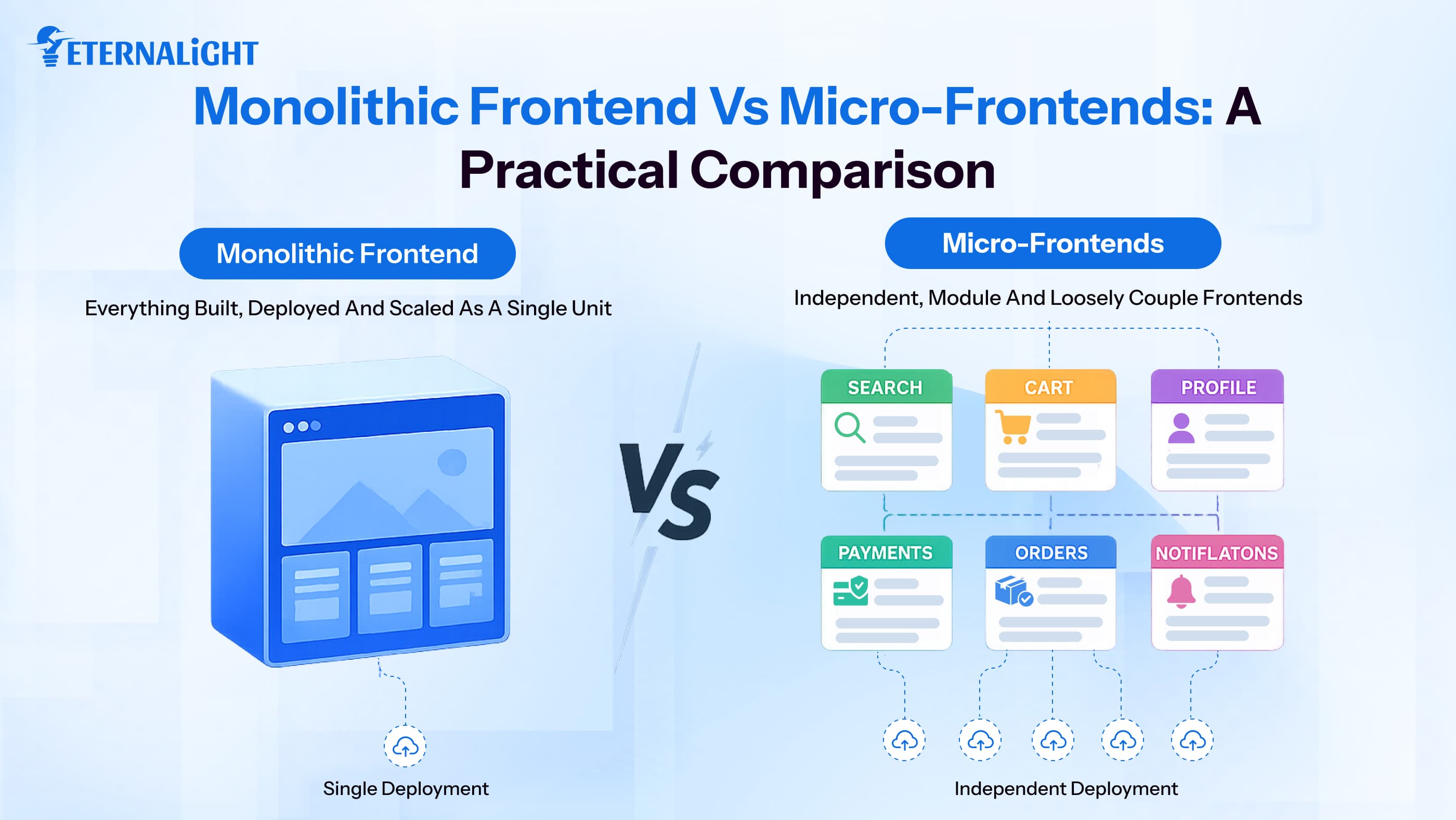 ETERNALiGHT

Monolithic Frontend Vs Micro-Frontends: A Practical Comparison

Monolithic Frontend

Everything Built, Deployed And Scaled As A Single Unit

Single Deployment

Vs

Micro-Frontends

Independent, Module And Loosely Couple Frontends

SEARCH

CART

PROFILE

PAYMENTS

ORDERS

NOTIFLATONS

Independent Deployment